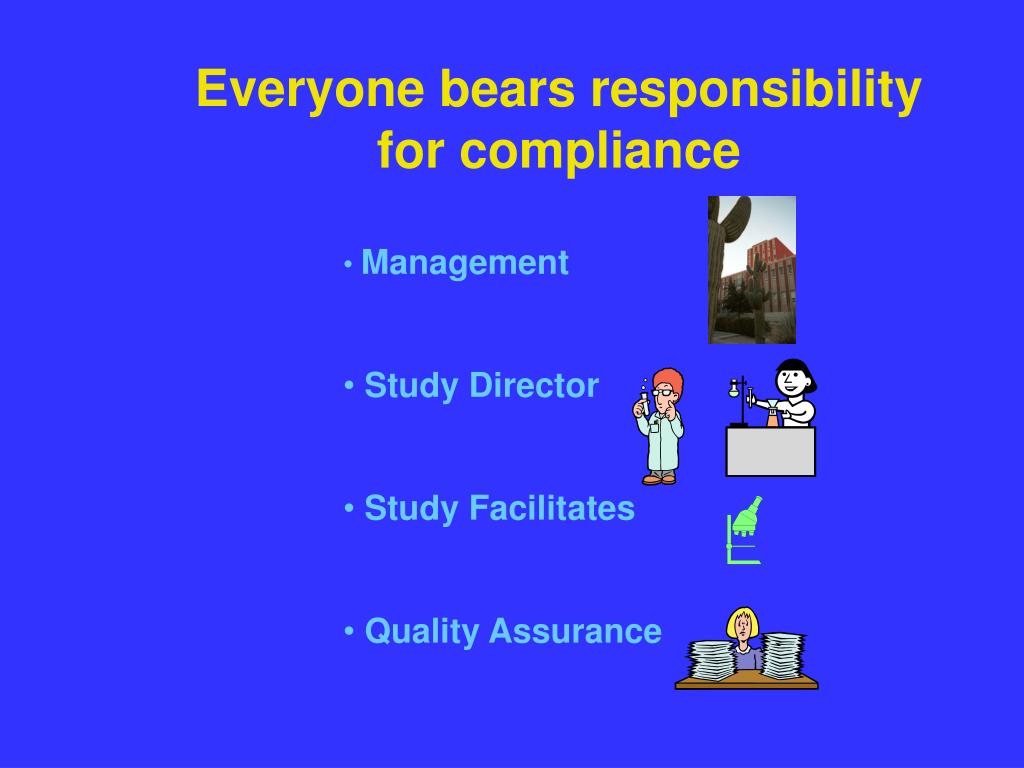 Everyone bears responsibility for compliance

• Management

• Study Director

• Study Facilitates

• Quality Assurance